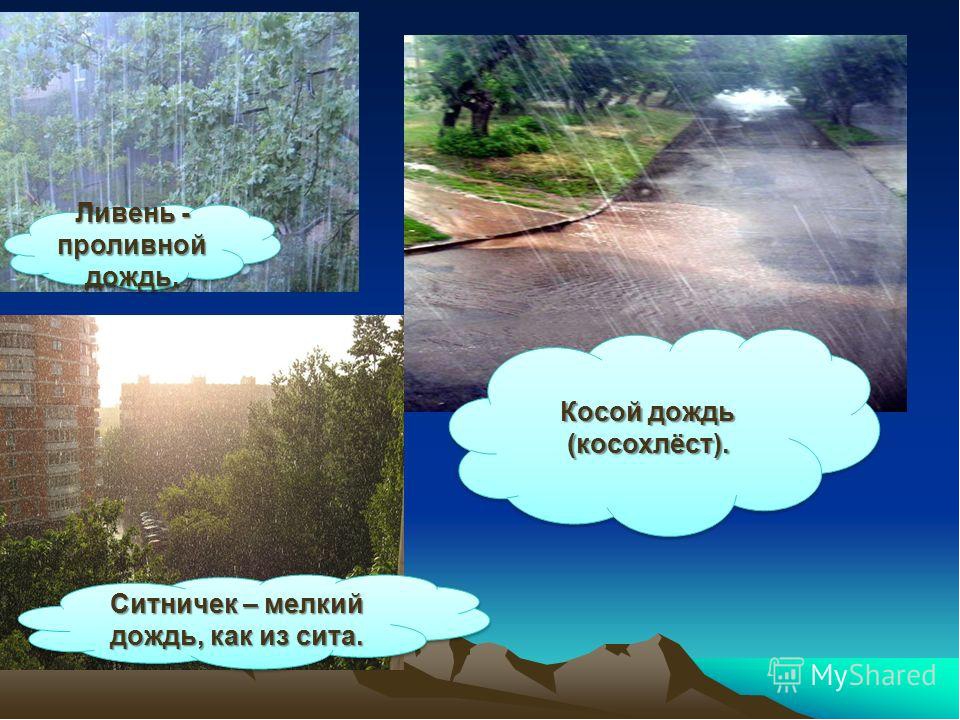 Ливень - проливной дождь.

Косой дождь (косохлёст).

Ситничек – мелкий дождь, как из сита.

MyShared